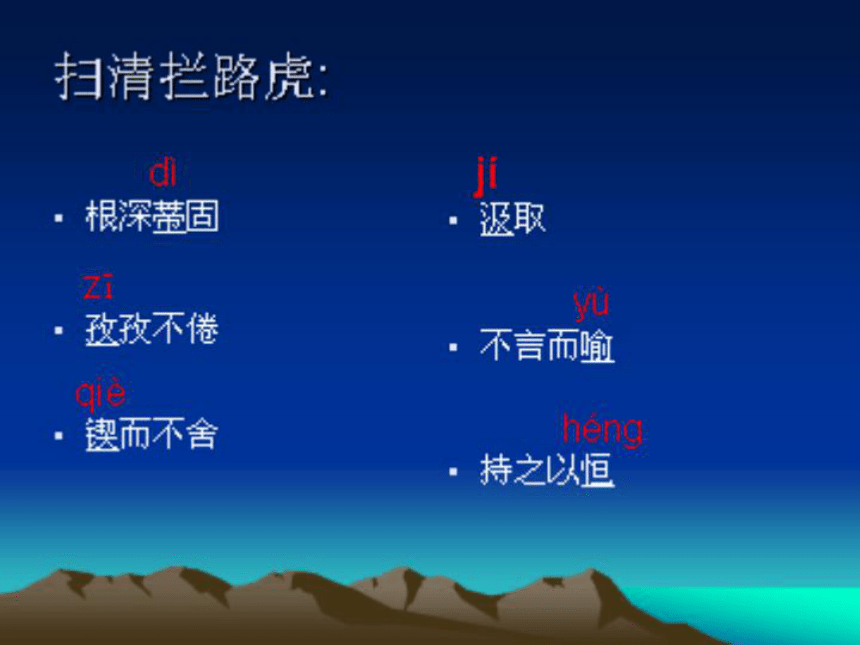 扫清拦路虎:

dì
▪ 根深蒂固

zī
▪ 孜孜不倦

qiè
▪ 锲而不舍

jí
▪ 汲取

yù
▪ 不言而喻

héng
▪ 持之以恒